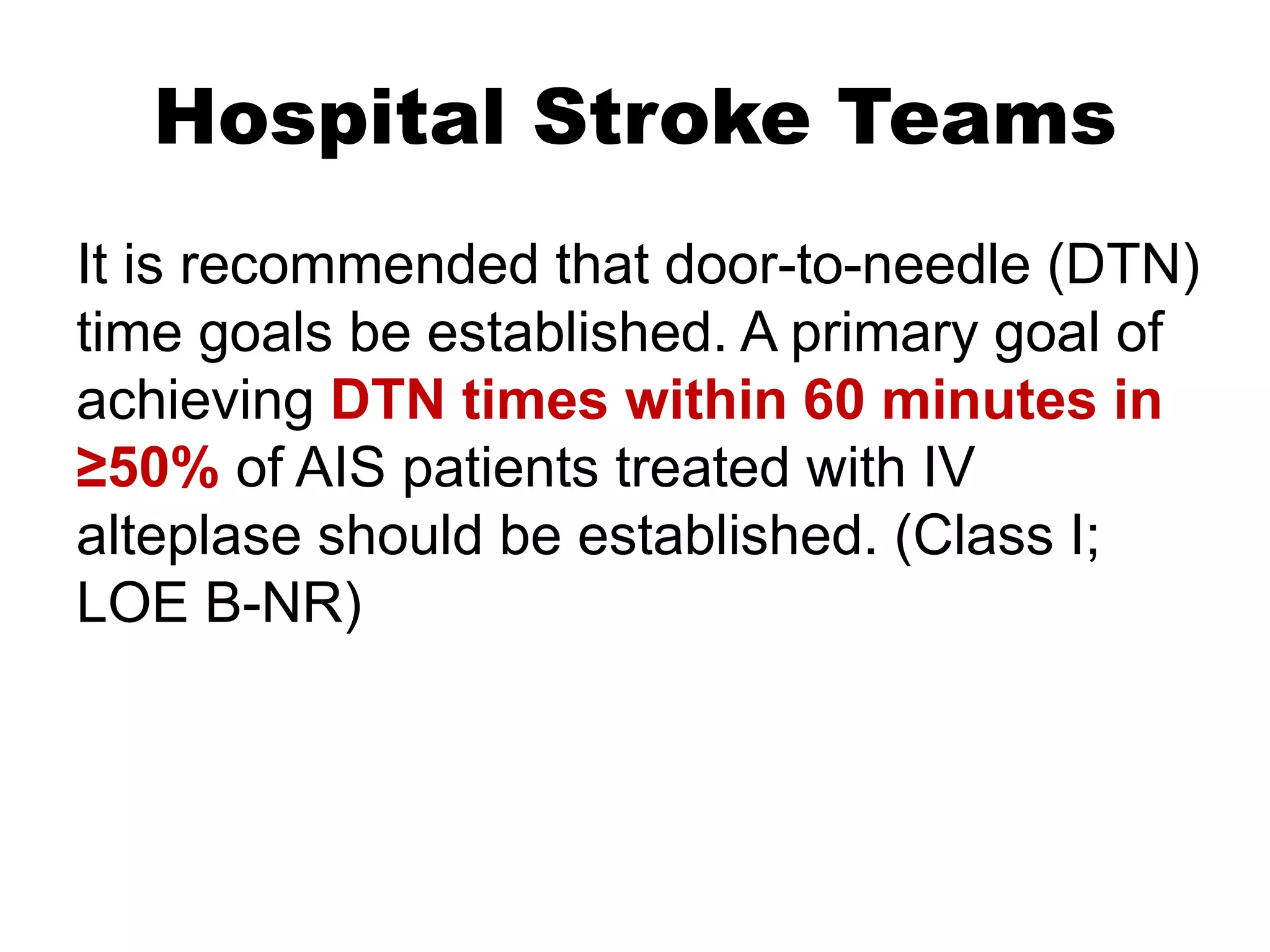 Hospital Stroke Teams

It is recommended that door-to-needle (DTN) time goals be established. A primary goal of achieving DTN times within 60 minutes in ≥50% of AIS patients treated with IV alteplase should be established. (Class I; LOE B-NR)